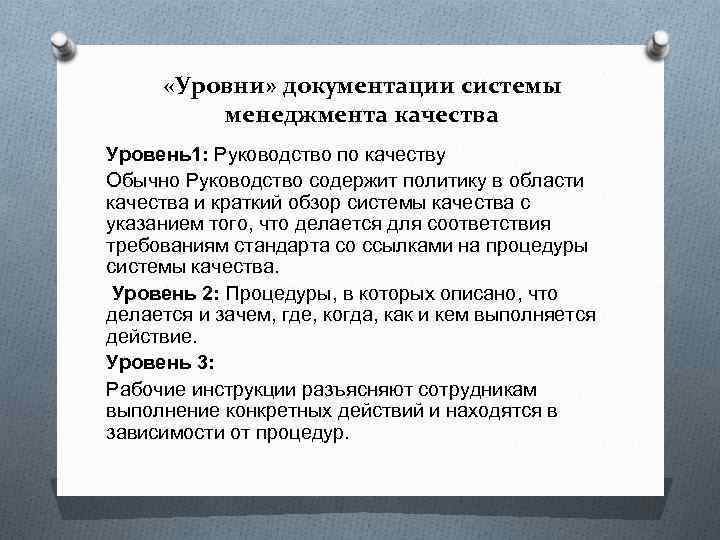 «Уровни» документации системы менеджмента качества

Уровень1: Руководство по качеству

Обычно Руководство содержит политику в области качества и краткий обзор системы качества с указанием того, что делается для соответствия требованиям стандарта со ссылками на процедуры системы качества.

Уровень 2: Процедуры, в которых описано, что делается и зачем, где, когда, как и кем выполняется действие.

Уровень 3:

Рабочие инструкции разъясняют сотрудникам выполнение конкретных действий и находятся в зависимости от процедур.